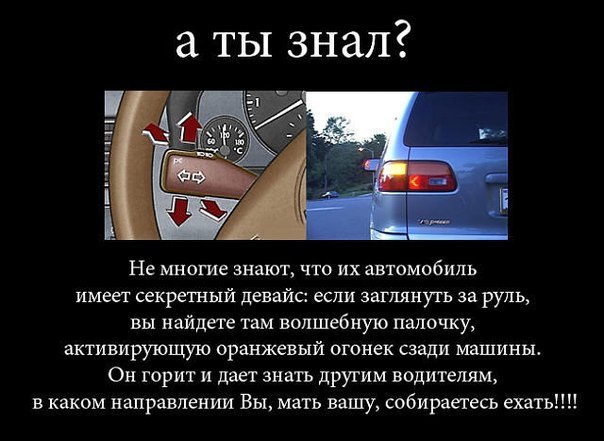 а ты знал?

60 120 180 °C

Не многие знают, что их автомобиль имеет секретный девайс: если заглянуть за руль, вы найдете там волшебную палочку, активирующую оранжевый огонек сзади машины. Он горит и дает знать другим водителям, в каком направлении Вы, мать вашу, собираетесь ехать!!!!